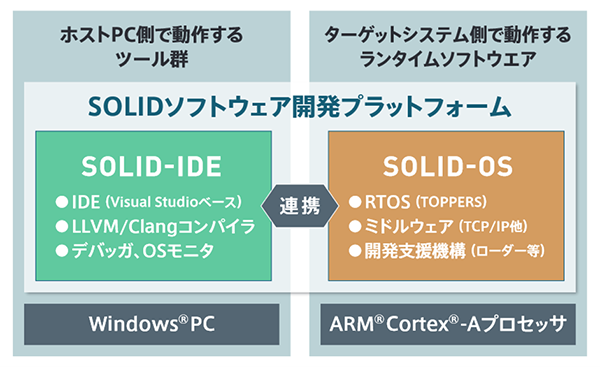 ホストPC側で動作する
ツール群

ターゲットシステム側で動作する
ランタイムソフトウエア

SOLIDソフトウェア開発プラットフォーム

SOLID-IDE

● IDE (Visual Studioベース)
● LLVM/Clangコンパイラ
● デバッガ、OSモニタ

連携

SOLID-OS

● RTOS (TOPPERS)
● ミドルウェア (TCP/IP他)
● 開発支援機構 (ローダー等)

Windows® PC

ARM® Cortex®-Aプロセッサ